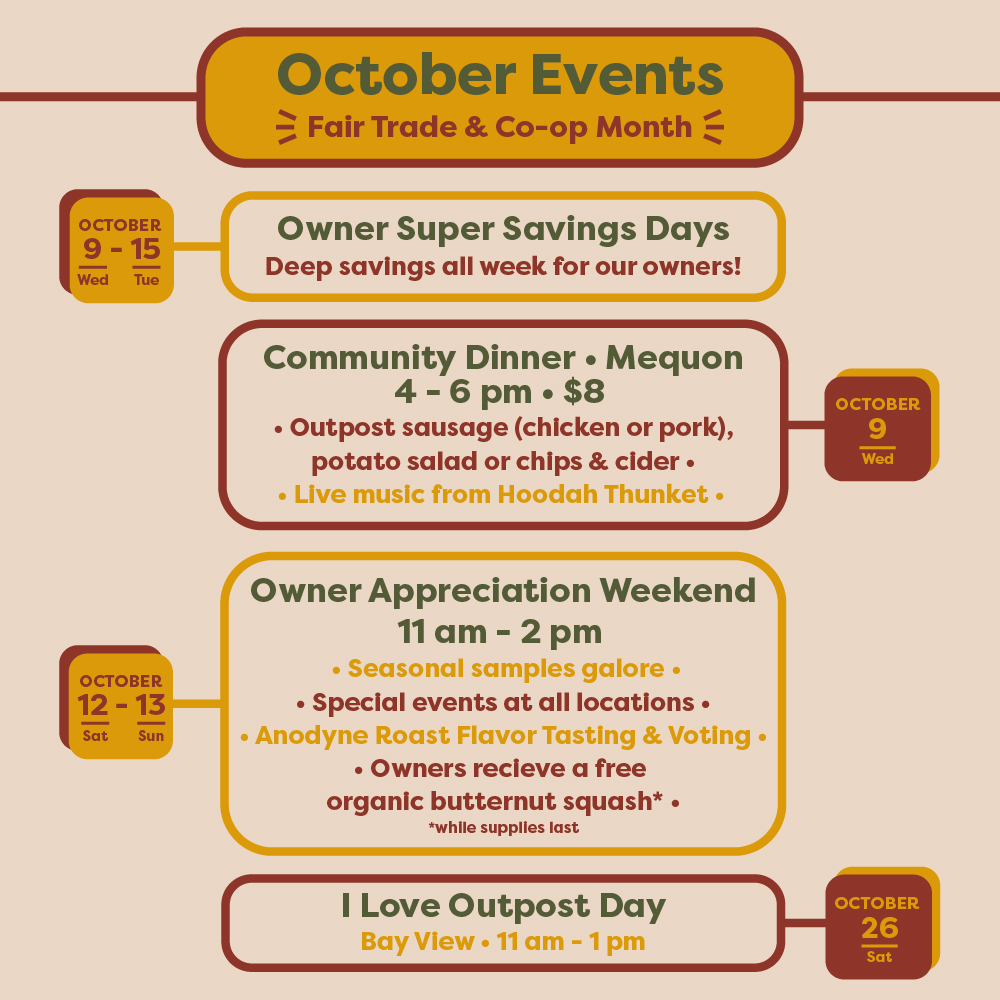 October Events
Fair Trade & Co-op Month

OCTOBER
9 - 15
Wed Tue

Owner Super Savings Days
Deep savings all week for our owners!

Community Dinner • Mequon
4 - 6 pm • $8
• Outpost sausage (chicken or pork), potato salad or chips & cider •
• Live music from Hoodah Thunket •

OCTOBER
9
Wed

OCTOBER
12 - 13
Sat Sun

Owner Appreciation Weekend
11 am - 2 pm
• Seasonal samples galore •
• Special events at all locations •
• Anodyne Roast Flavor Tasting & Voting •
• Owners recieve a free organic butternut squash* •
*while supplies last

I Love Outpost Day
Bay View • 11 am - 1 pm

OCTOBER
26
Sat